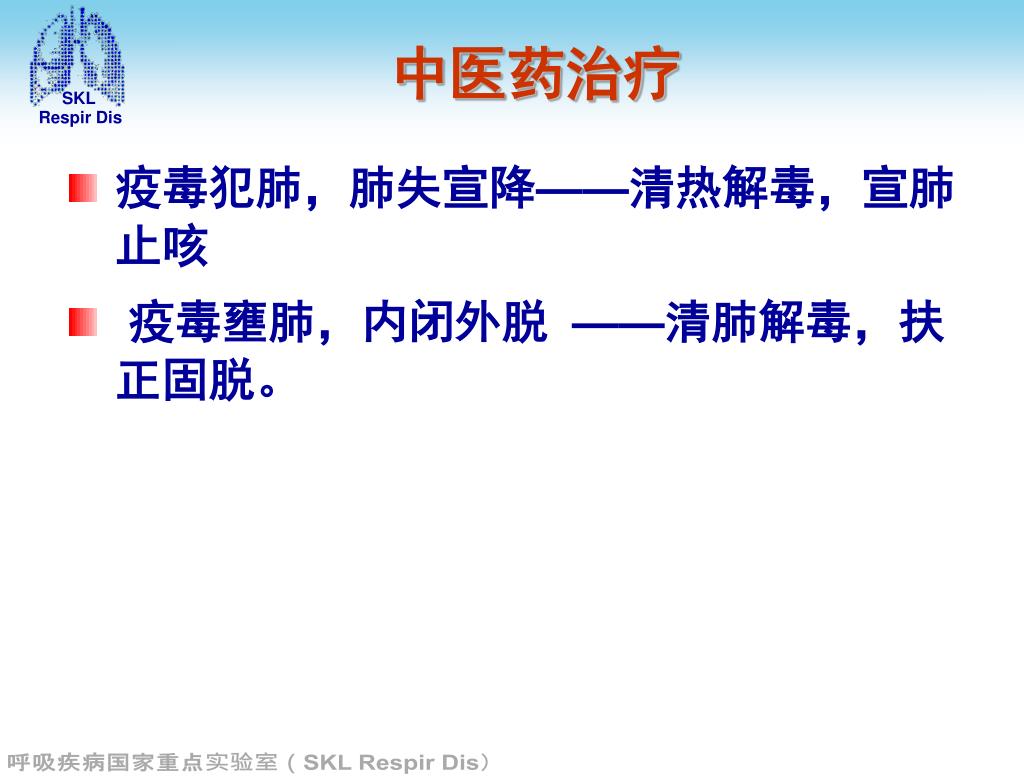 SKL
Respir Dis

中医药治疗

疫毒犯肺，肺失宣降——清热解毒，宣肺止咳

疫毒壅肺，内闭外脱 ——清肺解毒，扶正固脱。

呼吸疾病国家重点实验室（SKL Respir Dis）